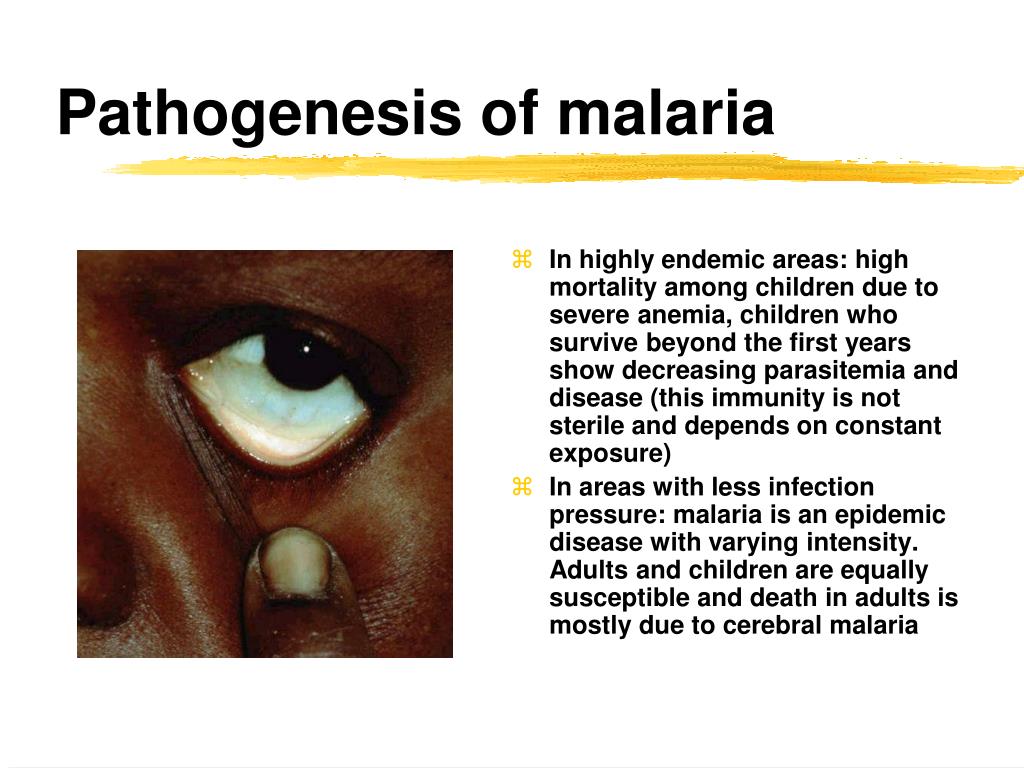 Pathogenesis of malaria

⌘ In highly endemic areas: high mortality among children due to severe anemia, children who survive beyond the first years show decreasing parasitemia and disease (this immunity is not sterile and depends on constant exposure)

⌘ In areas with less infection pressure: malaria is an epidemic disease with varying intensity. Adults and children are equally susceptible and death in adults is mostly due to cerebral malaria